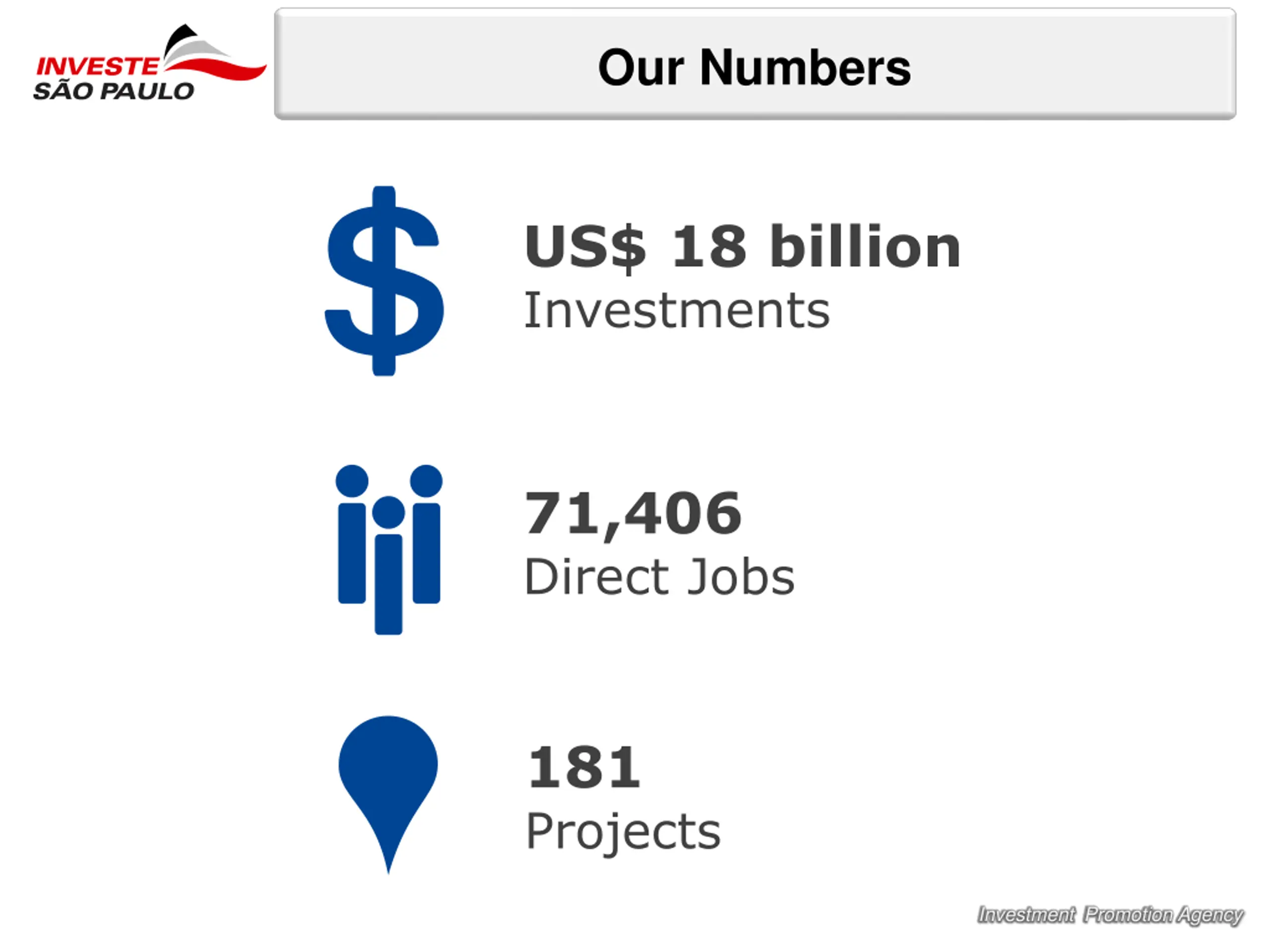 INVESTE SÃO PAULO

Our Numbers

US$ 18 billion
Investments

71,406
Direct Jobs

181
Projects

Investment Promotion Agency